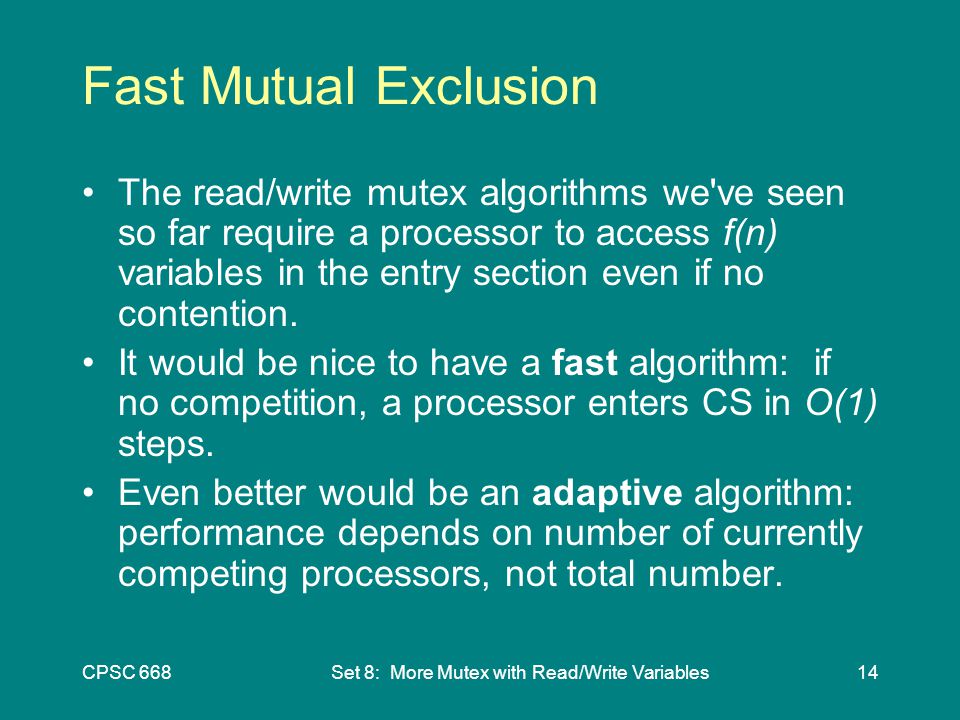 Fast Mutual Exclusion

• The read/write mutex algorithms we've seen so far require a processor to access $f(n)$ variables in the entry section even if no contention.

• It would be nice to have a **fast** algorithm: if no competition, a processor enters CS in $O(1)$ steps.

• Even better would be an **adaptive** algorithm: performance depends on number of currently competing processors, not total number.

CPSC 668 Set 8: More Mutex with Read/Write Variables 14